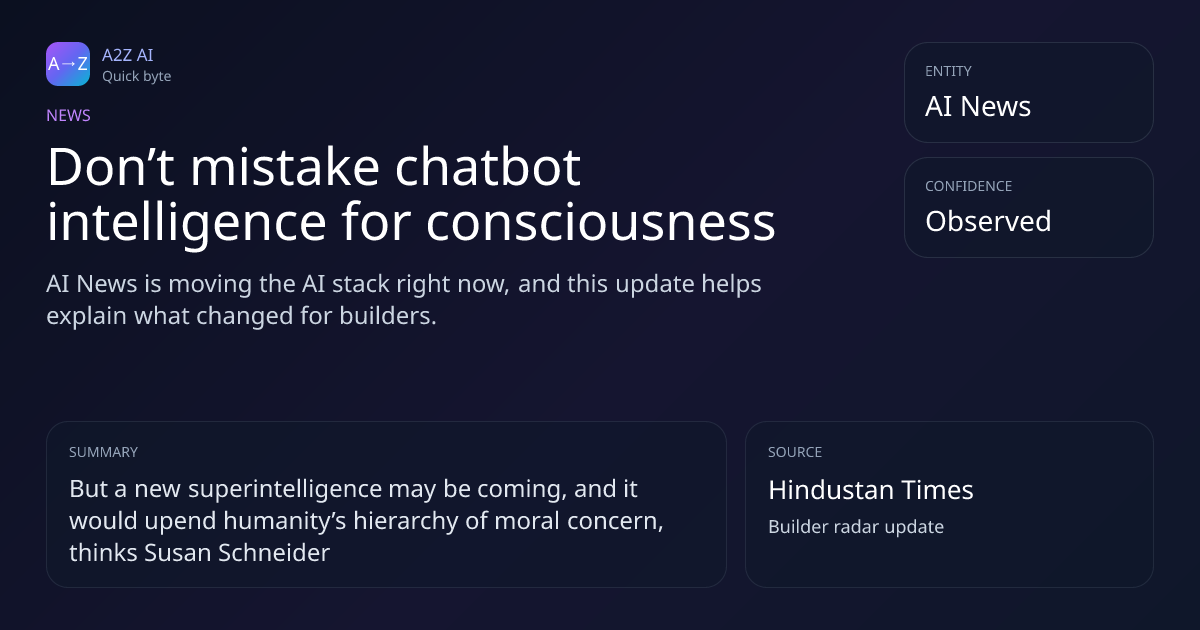 A→Z
A2Z AI
Quick byte

NEWS

Don’t mistake chatbot intelligence for consciousness

AI News is moving the AI stack right now, and this update helps explain what changed for builders.

ENTITY
AI News

CONFIDENCE
Observed

SUMMARY
But a new superintelligence may be coming, and it would upend humanity’s hierarchy of moral concern, thinks Susan Schneider

SOURCE
Hindustan Times
Builder radar update